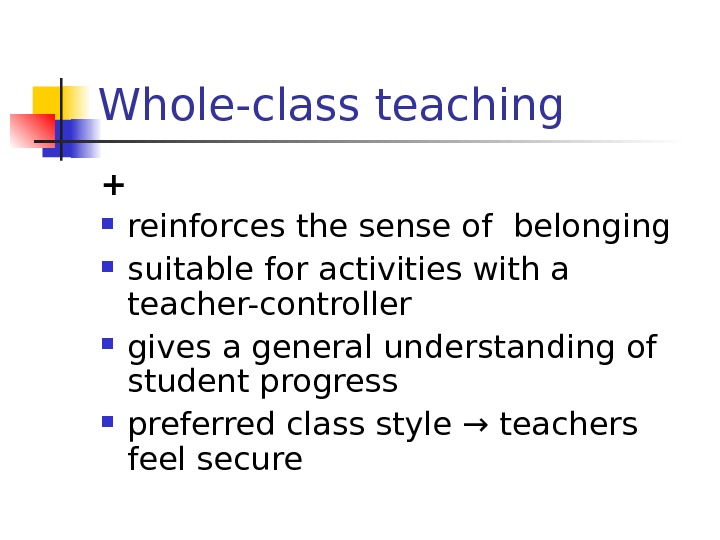 Whole-class teaching

+

- reinforces the sense of  belonging
- suitable for activities with a teacher-controller
- gives a general understanding of student progress
- preferred class style → teachers feel secure